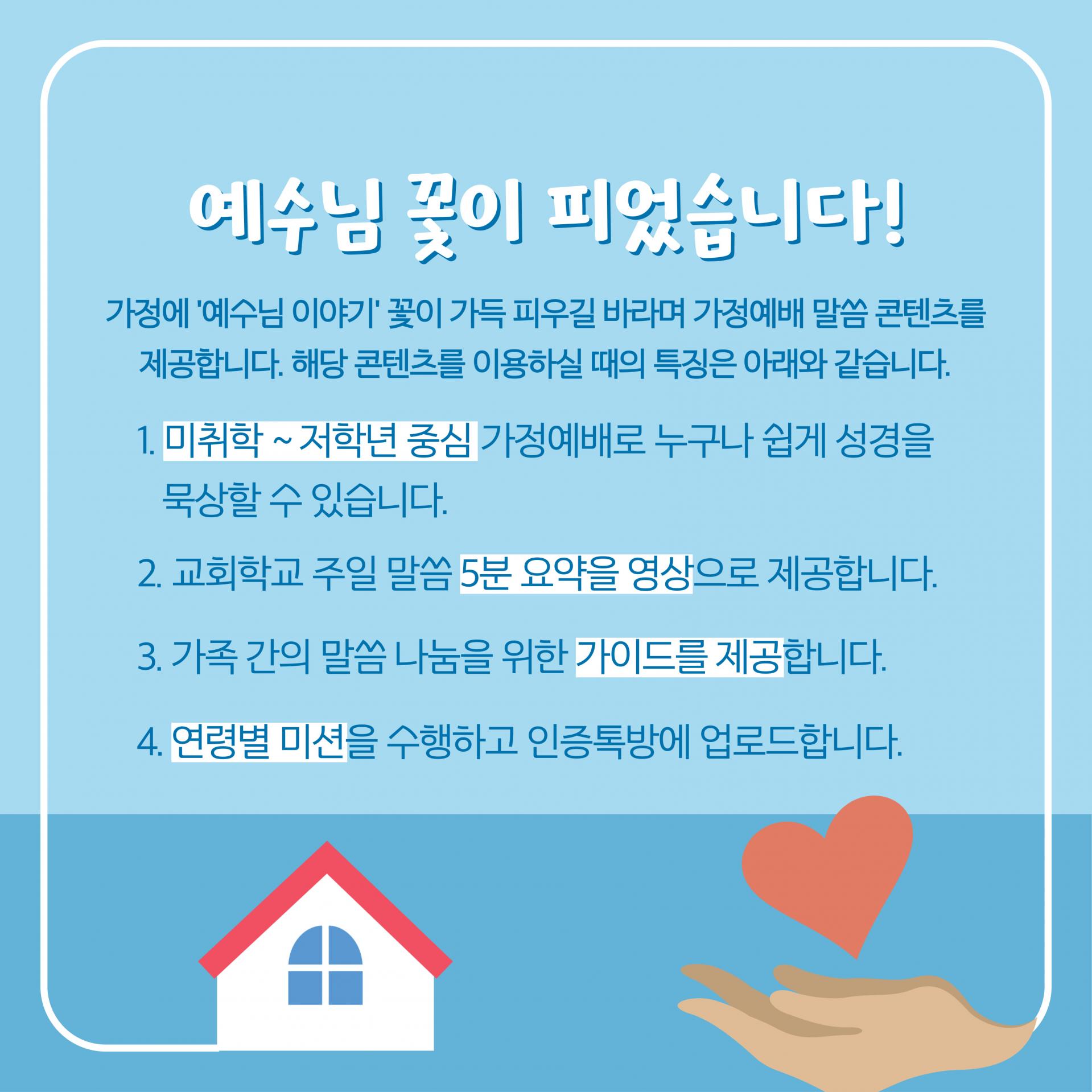 예수님 꽃이 피었습니다!

가정에 '예수님 이야기' 꽃이 가득 피우길 바라며 가정예배 말씀 콘텐츠를 제공합니다. 해당 콘텐츠를 이용하실 때의 특징은 아래와 같습니다.

1. 미취학 ~ 저학년 중심 가정예배로 누구나 쉽게 성경을 묵상할 수 있습니다.

2. 교회학교 주일 말씀 5분 요약을 영상으로 제공합니다.

3. 가족 간의 말씀 나눔을 위한 가이드를 제공합니다.

4. 연령별 미션을 수행하고 인증톡방에 업로드합니다.